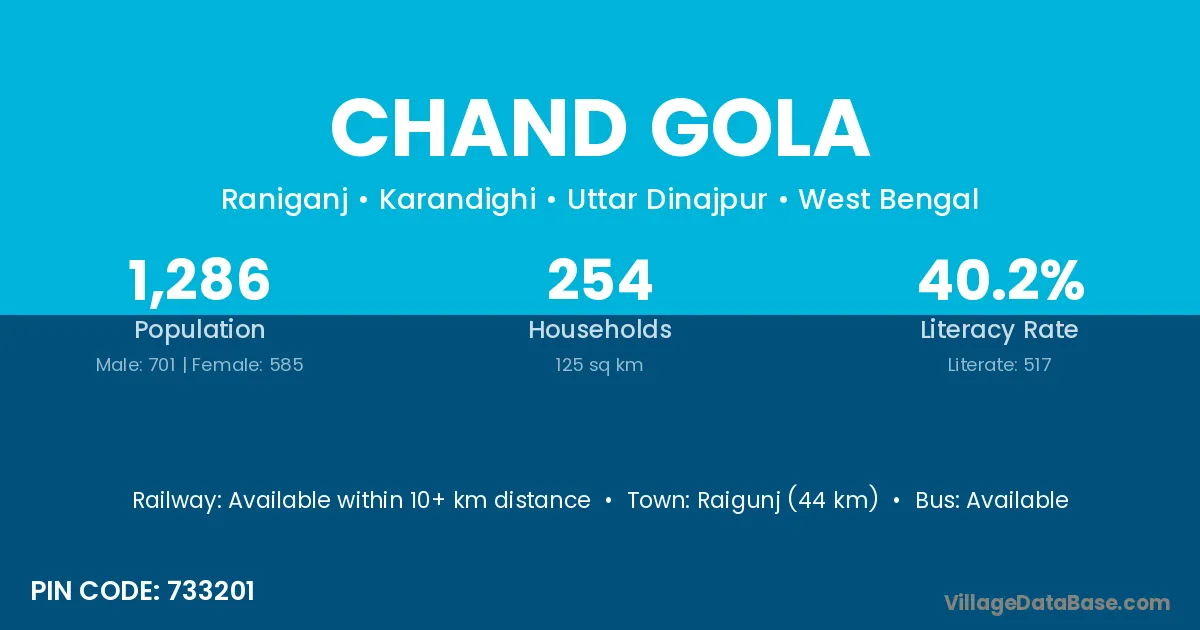 CHAND GOLA

Raniganj • Karandighi • Uttar Dinajpur • West Bengal

1,286
Population
Male: 701 | Female: 585

254
Households
125 sq km

40.2%
Literacy Rate
Literate: 517

Railway: Available within 10+ km distance • Town: Raigunj (44 km) • Bus: Available

PIN CODE: 733201

VillageDataBase.com